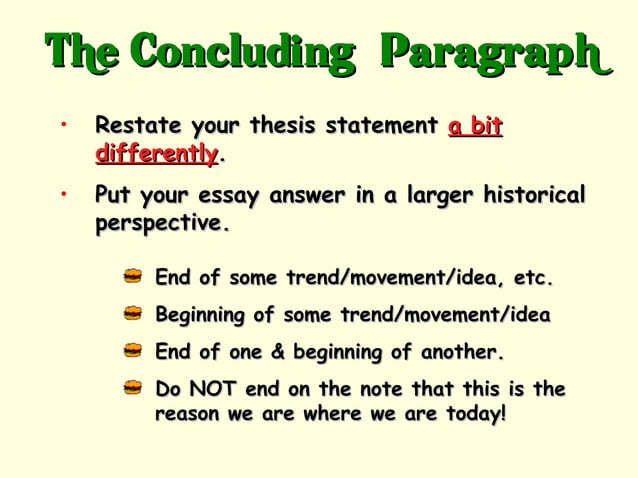 The Concluding Paragraph

• Restate your thesis statement a bit differently.

• Put your essay answer in a larger historical perspective.

End of some trend/movement/idea, etc.

Beginning of some trend/movement/idea

End of one & beginning of another.

Do NOT end on the note that this is the reason we are where we are today!